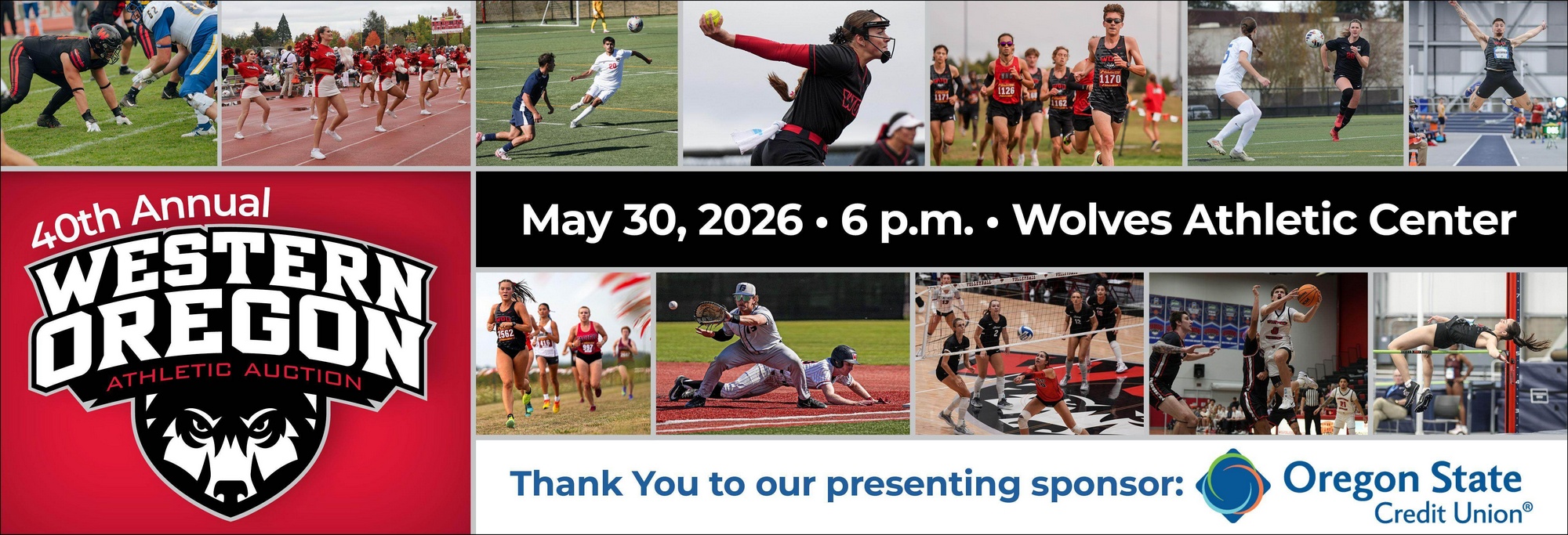 40th Annual
WESTERN OREGON
ATHLETIC AUCTION

May 30, 2026 • 6 p.m. • Wolves Athletic Center

Thank You to our presenting sponsor: Oregon State Credit Union®